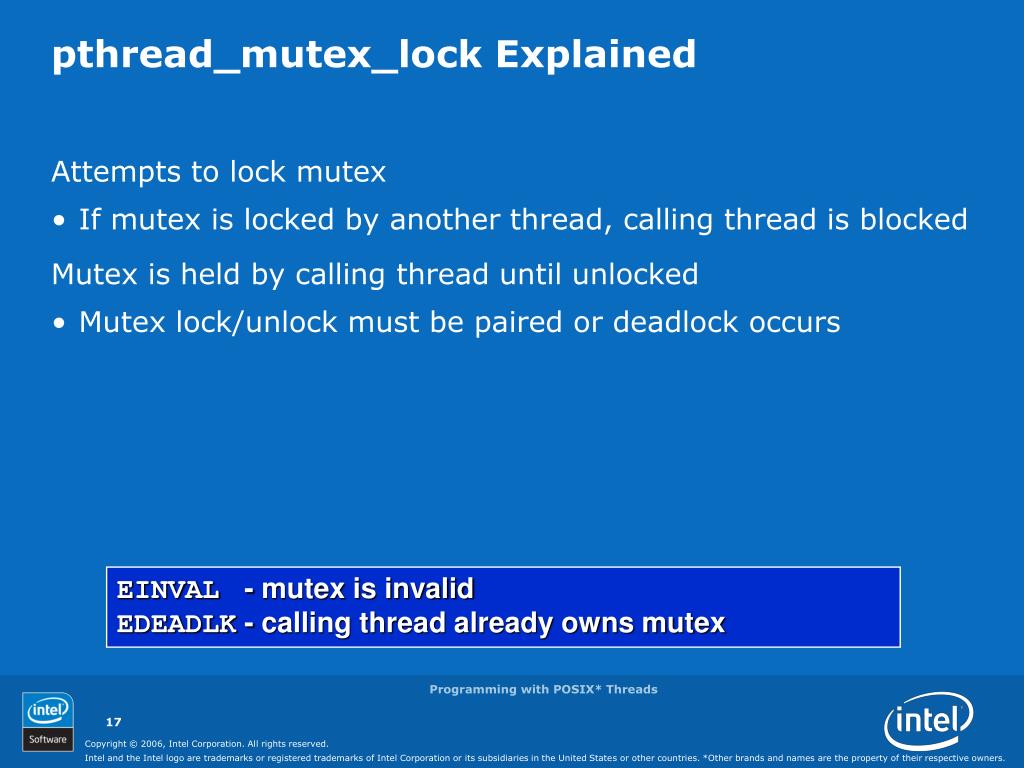 pthread_mutex_lock Explained

Attempts to lock mutex

• If mutex is locked by another thread, calling thread is blocked

Mutex is held by calling thread until unlocked

• Mutex lock/unlock must be paired or deadlock occurs

EINVAL - mutex is invalid
EDEADLK - calling thread already owns mutex

Programming with POSIX* Threads

intel Software

17

intel

Copyright © 2006, Intel Corporation. All rights reserved.
Intel and the Intel logo are trademarks or registered trademarks of Intel Corporation or its subsidiaries in the United States or other countries. *Other brands and names are the property of their respective owners.